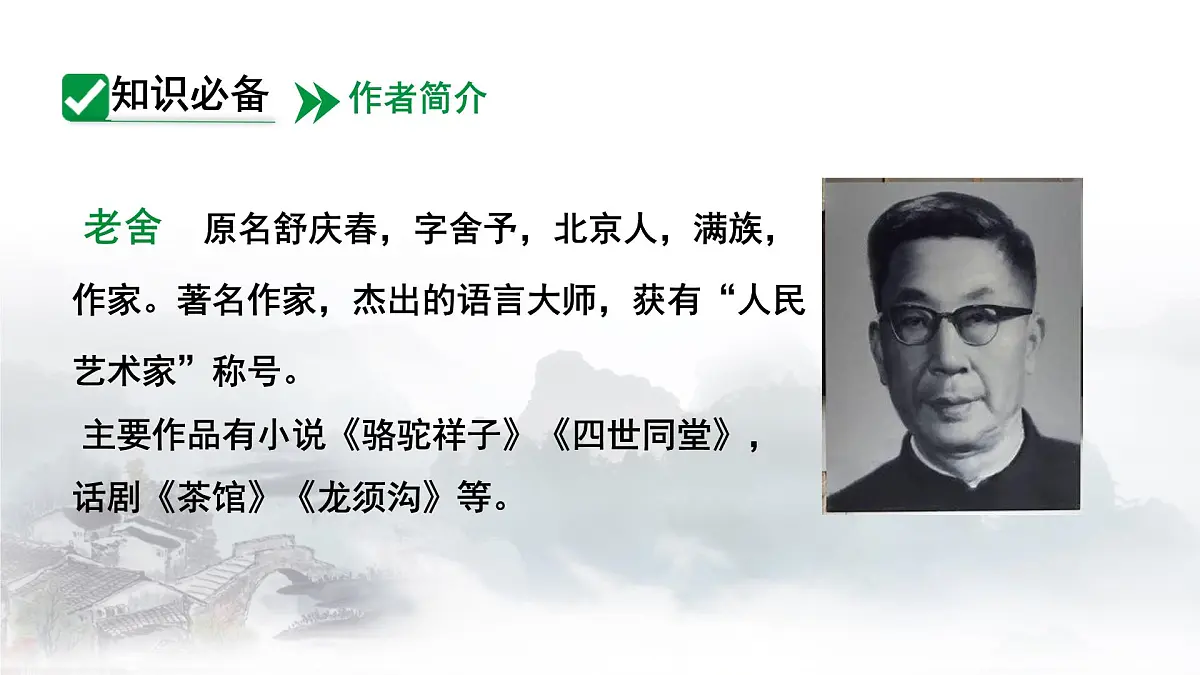 知识必备 作者简介

老舍 原名舒庆春，字舍予，北京人，满族，作家。著名作家，杰出的语言大师，获有“人民艺术家”称号。

主要作品有小说《骆驼祥子》《四世同堂》，话剧《茶馆》《龙须沟》等。